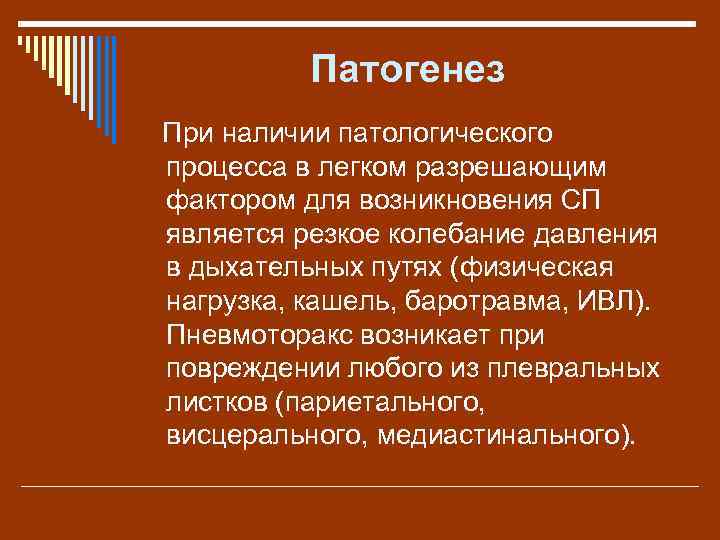 Патогенез

При наличии патологического процесса в легком разрешающим фактором для возникновения СП является резкое колебание давления в дыхательных путях (физическая нагрузка, кашель, баротравма, ИВЛ). Пневмоторакс возникает при повреждении любого из плевральных листков (париетального, висцерального, медиастинального).